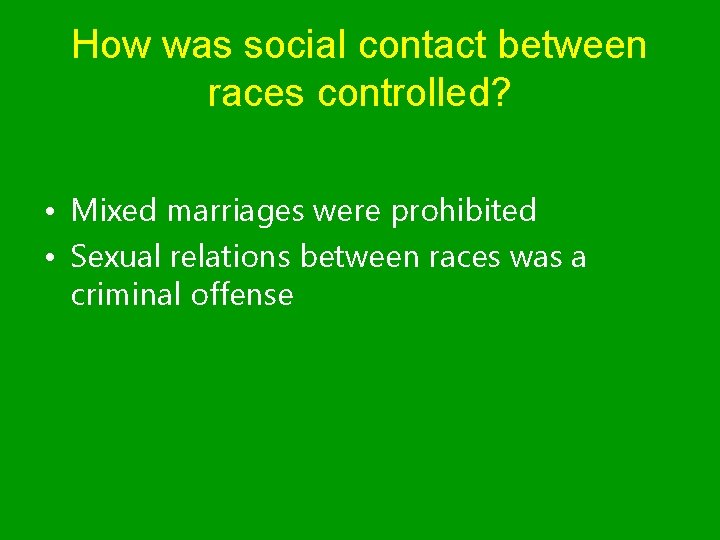 How was social contact between races controlled?

• Mixed marriages were prohibited
• Sexual relations between races was a criminal offense